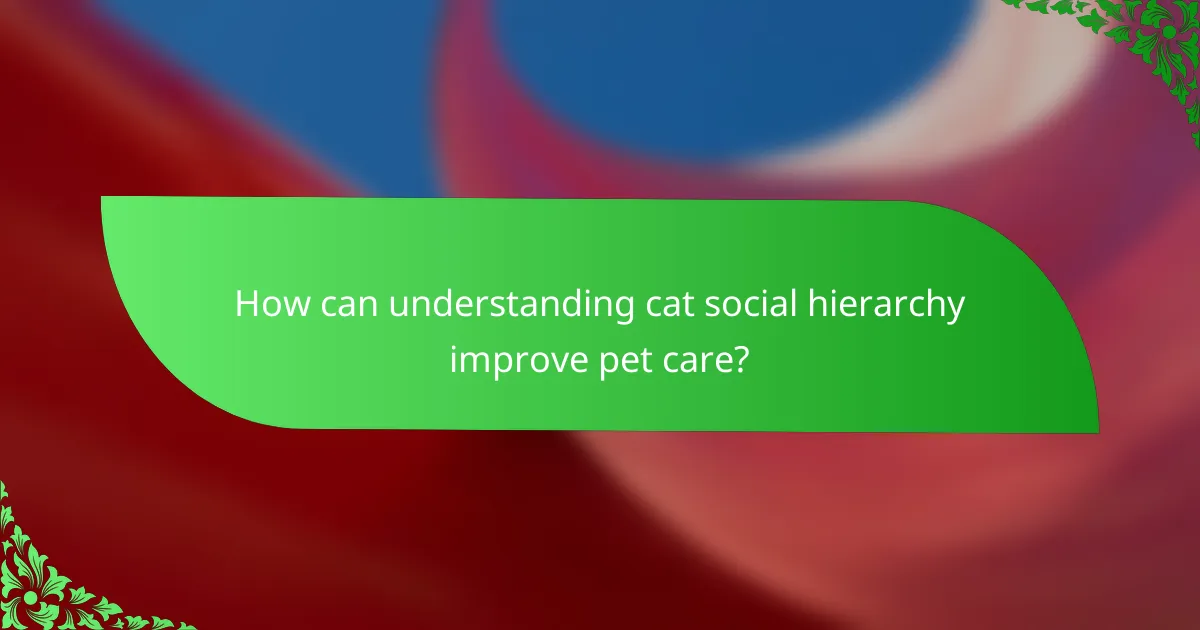 How can understanding cat social hierarchy improve pet care?